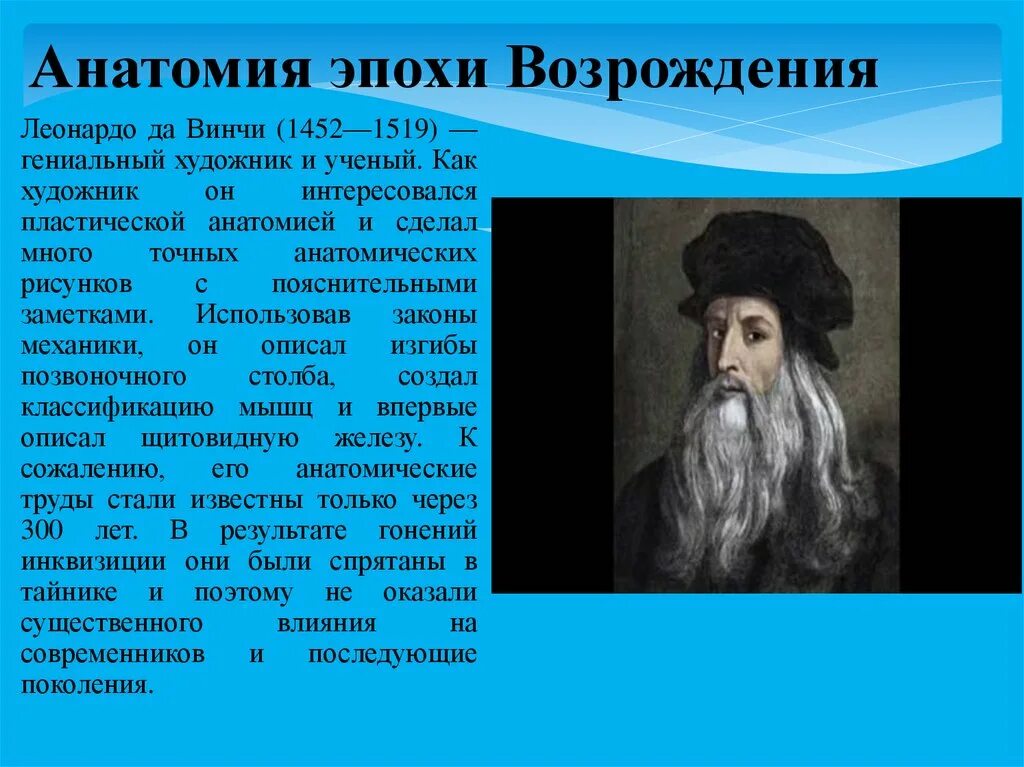 Анатомия эпохи Возрождения

Леонардо да Винчи (1452—1519) — гениальный художник и ученый. Как художник он интересовался пластической анатомией и сделал много точных анатомических рисунков с пояснительными заметками. Использовав законы механики, он описал изгибы позвоночного столба, создал классификацию мышц и впервые описал щитовидную железу. К сожалению, его анатомические труды стали известны только через 300 лет. В результате гонений инквизиции они были спрятаны в тайнике и поэтому не оказали существенного влияния на современников и последующие поколения.